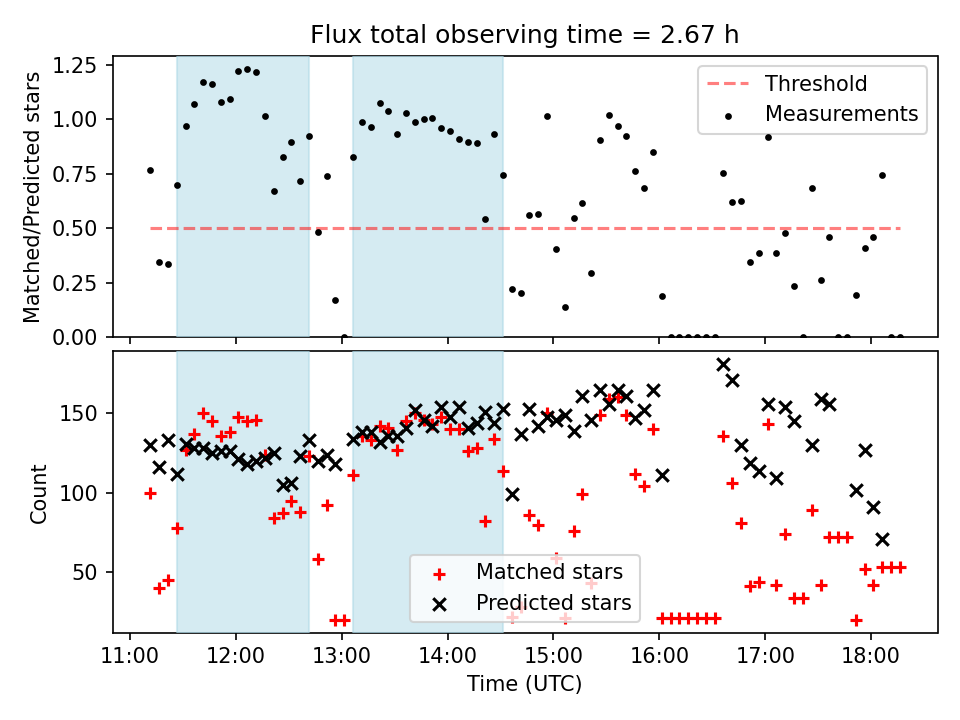 Flux total observing time = 2.67 h

Matched/Predicted stars

1.25
1.00
0.75
0.50
0.25
0.00

Threshold
Measurements

Count

150
100
50

Matched stars
Predicted stars

11:00 12:00 13:00 14:00 15:00 16:00 17:00 18:00

Time (UTC)